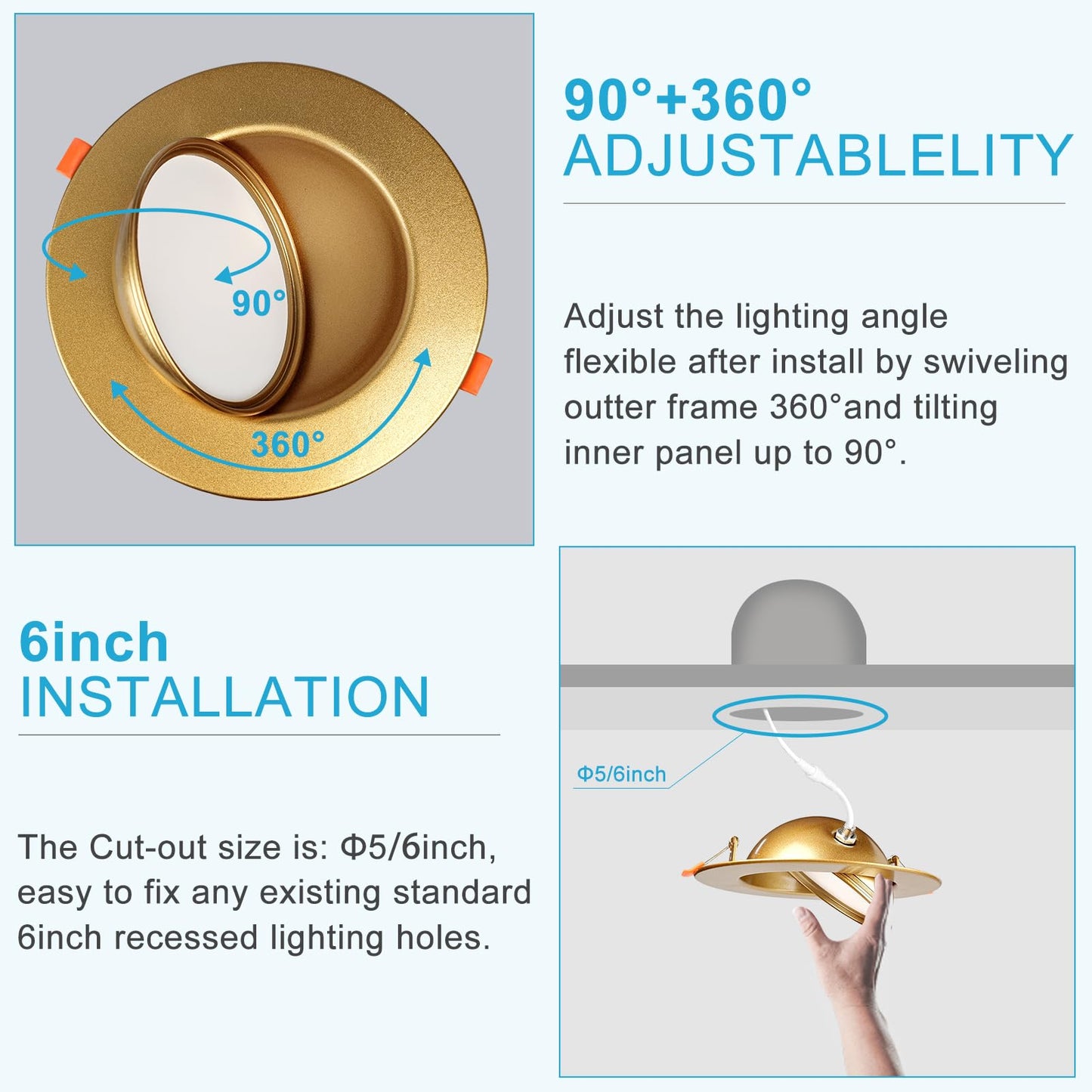 90°
360°

90°+360°
ADJUSTABLELITY

Adjust the lighting angle flexible after install by swiveling outter frame 360°and tilting inner panel up to 90°.

6inch
INSTALLATION

The Cut-out size is: Φ5/6inch, easy to fix any existing standard 6inch recessed lighting holes.

Φ5/6inch